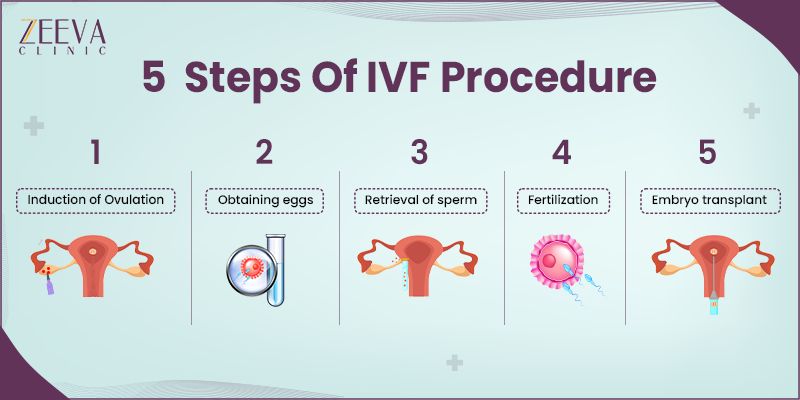 ZEEVA
CLINIC

5 Steps Of IVF Procedure

1
Induction of Ovulation

2
Obtaining eggs

3
Retrieval of sperm

4
Fertilization

5
Embryo transplant